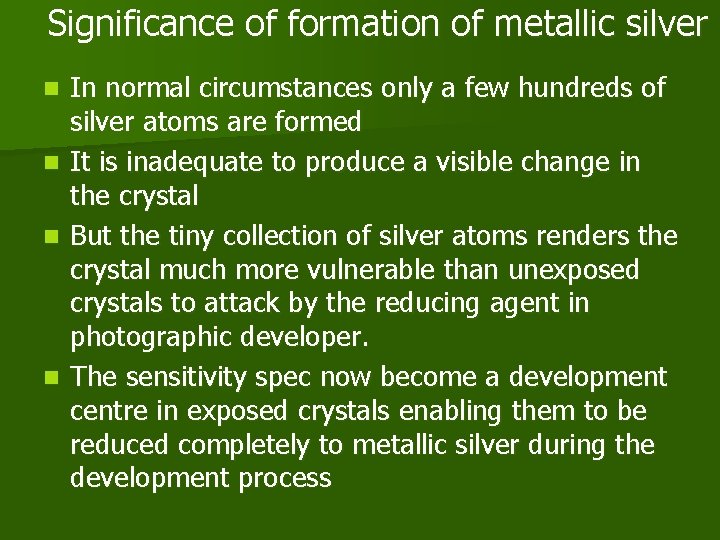 Significance of formation of metallic silver

- In normal circumstances only a few hundreds of silver atoms are formed
- It is inadequate to produce a visible change in the crystal
- But the tiny collection of silver atoms renders the crystal much more vulnerable than unexposed crystals to attack by the reducing agent in photographic developer.
- The sensitivity spec now become a development centre in exposed crystals enabling them to be reduced completely to metallic silver during the development process